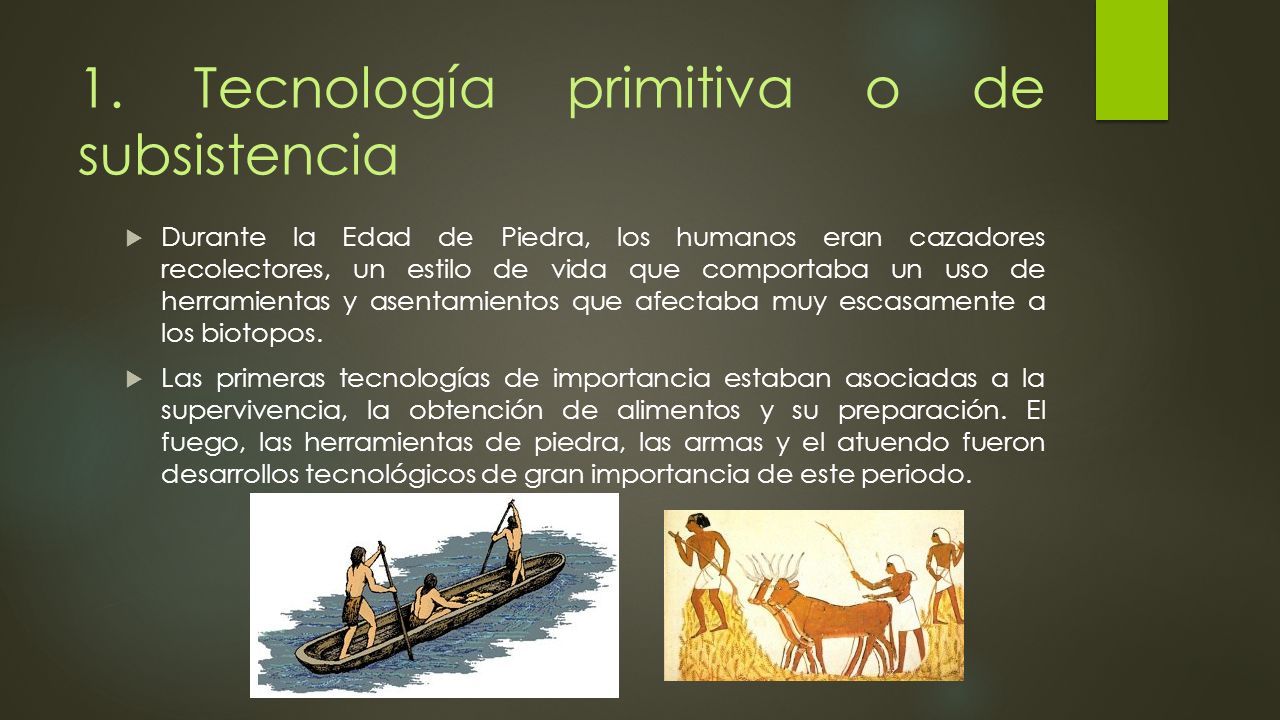 1. Tecnología primitiva o de subsistencia

Durante la Edad de Piedra, los humanos eran cazadores recolectores, un estilo de vida que comportaba un uso de herramientas y asentamientos que afectaba muy escasamente a los biotopos.

Las primeras tecnologías de importancia estaban asociadas a la supervivencia, la obtención de alimentos y su preparación. El fuego, las herramientas de piedra, las armas y el atuendo fueron desarrollos tecnológicos de gran importancia de este periodo.